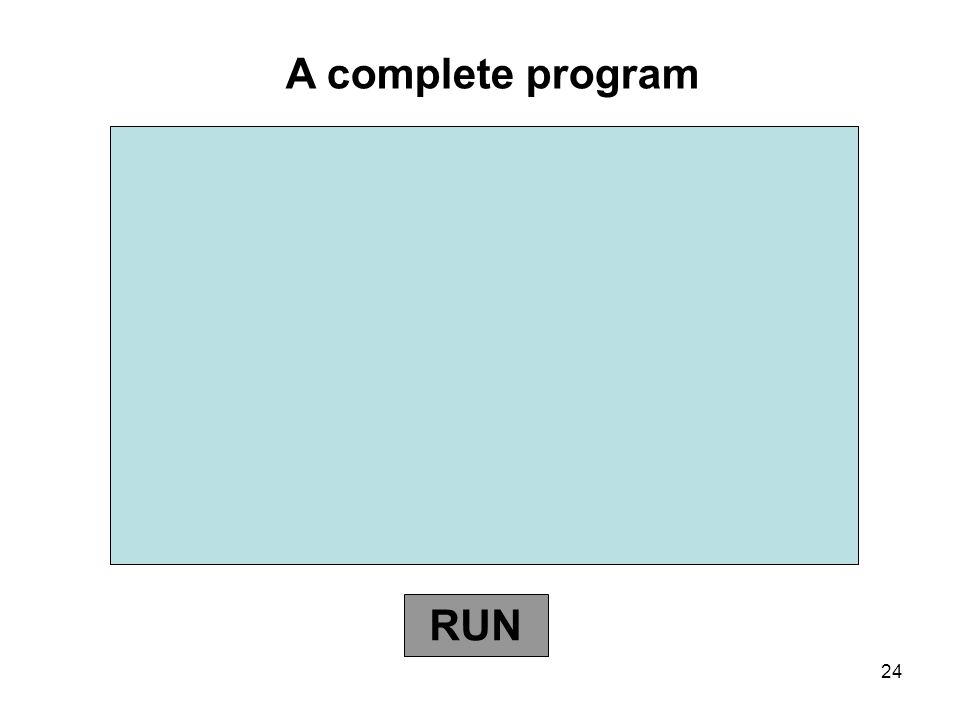 A complete program

RUN

24